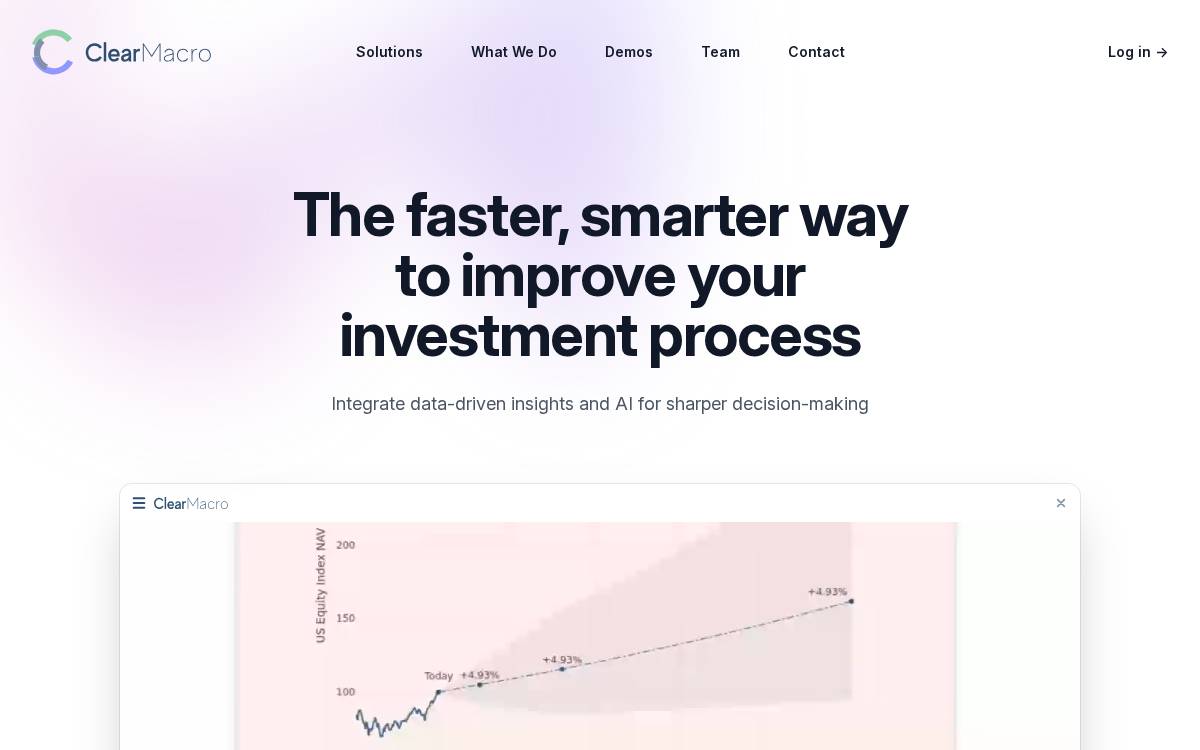 ClearMacro

Solutions What We Do Demos Team Contact

Log in →

The faster, smarter way to improve your investment process

Integrate data-driven insights and AI for sharper decision-making

☰ ClearMacro ×

US Equity Index NAV

200

150

100

Today +4.93% +4.93% +4.93%